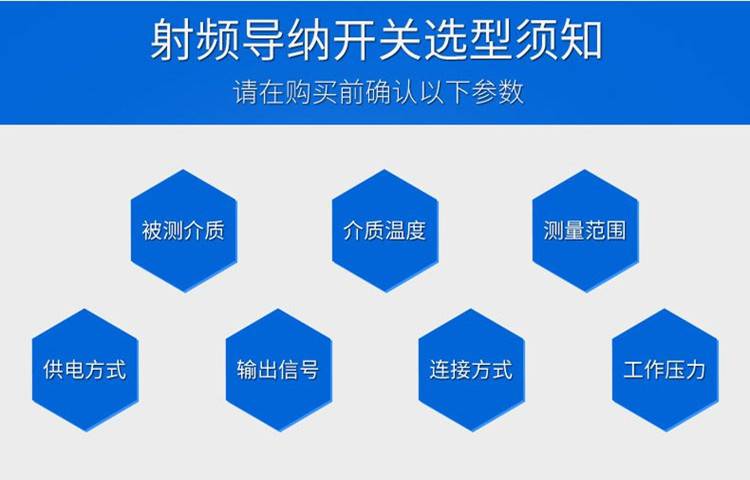 射频导纳开关选型须知

请在购买前确认以下参数

被测介质

介质温度

测量范围

供电方式

输出信号

连接方式

工作压力